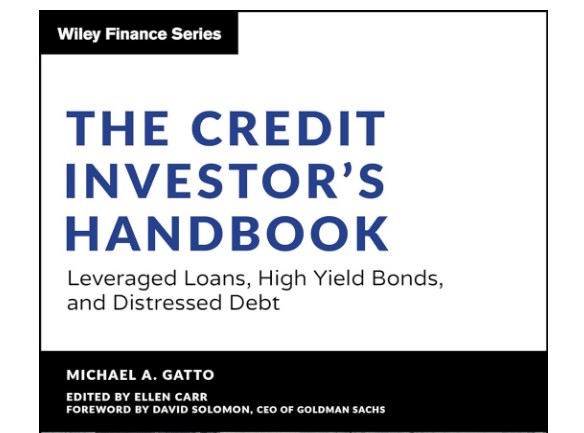 Wiley Finance Series

THE CREDIT INVESTOR'S HANDBOOK

Leveraged Loans, High Yield Bonds, and Distressed Debt

MICHAEL A. GATTO

EDITED BY ELLEN CARR
FOREWORD BY DAVID SOLOMON, CEO OF GOLDMAN SACHS